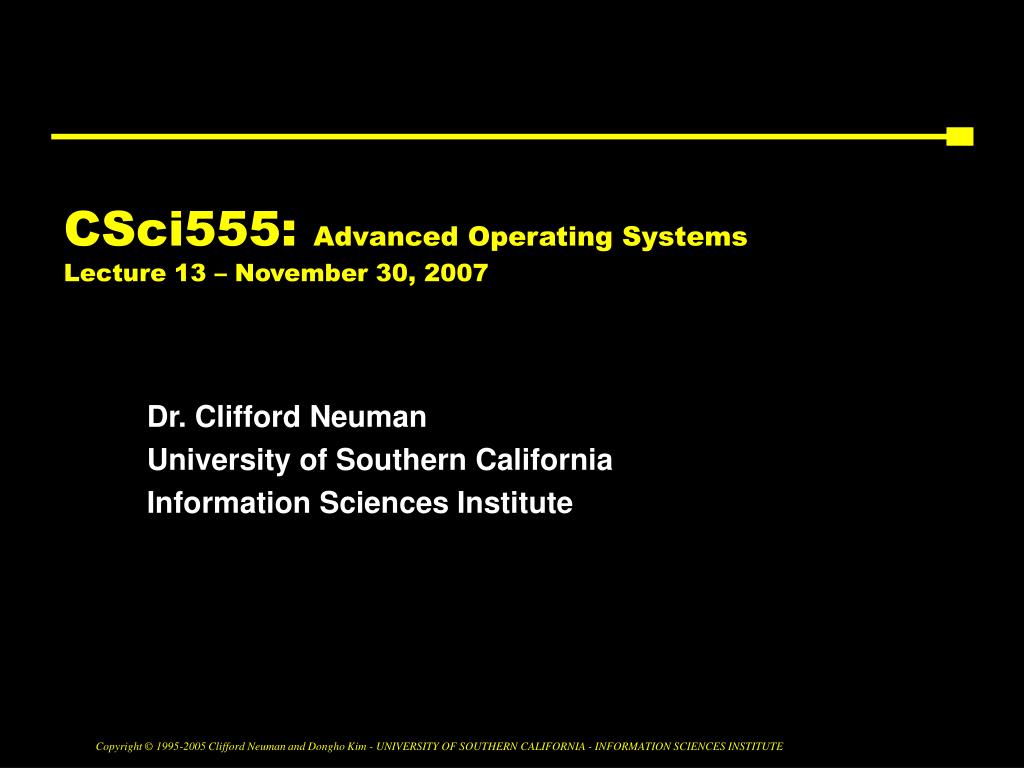 CSci555: Advanced Operating Systems
Lecture 13 – November 30, 2007

Dr. Clifford Neuman
University of Southern California
Information Sciences Institute

Copyright © 1995-2005 Clifford Neuman and Dongho Kim - UNIVERSITY OF SOUTHERN CALIFORNIA - INFORMATION SCIENCES INSTITUTE